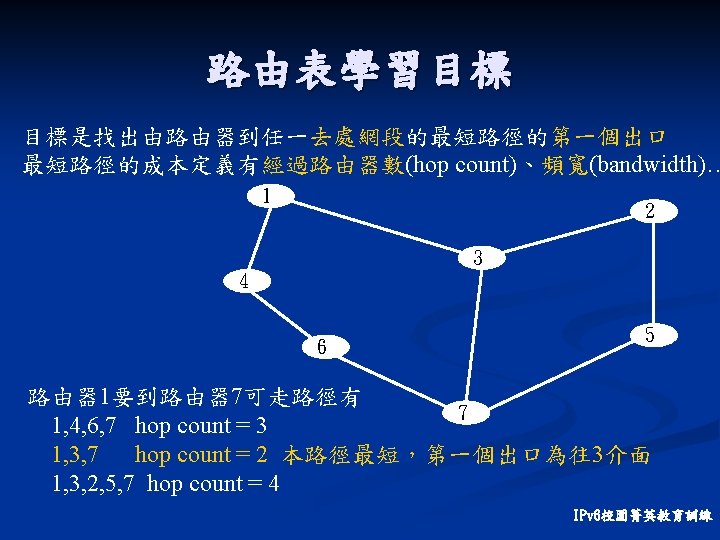 路由表學習目標

目標是找出由路由器到任一去處網段的最短路徑的第一個出口
最短路徑的成本定義有經過路由器數(hop count)、頻寬(bandwidth)..

1
2
3
4
5
6
7

路由器1要到路由器7可走路徑有
1,4,6,7 hop count = 3
1,3,7 hop count = 2 本路徑最短，第一個出口為往3介面
1,3,2,5,7 hop count = 4

IPv6校園菁英教育訓練